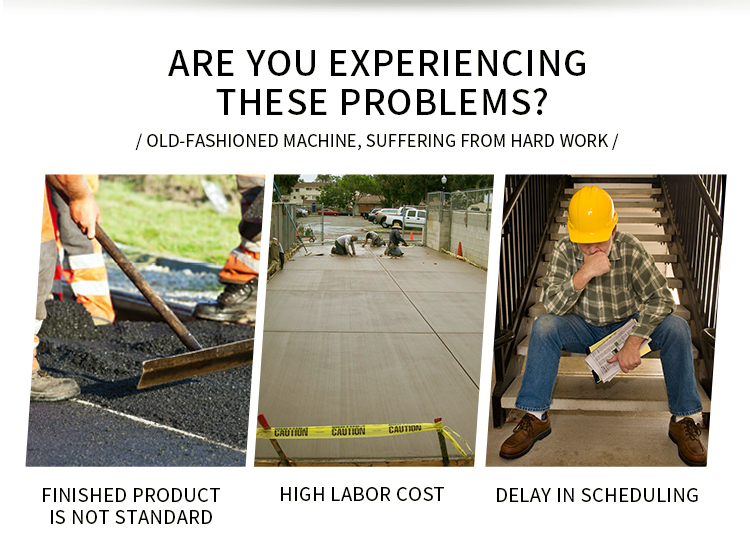 ARE YOU EXPERIENCING THESE PROBLEMS?

/ OLD-FASHIONED MACHINE, SUFFERING FROM HARD WORK /

CAUTION CAUTION CAUTION

FINISHED PRODUCT IS NOT STANDARD

HIGH LABOR COST

DELAY IN SCHEDULING